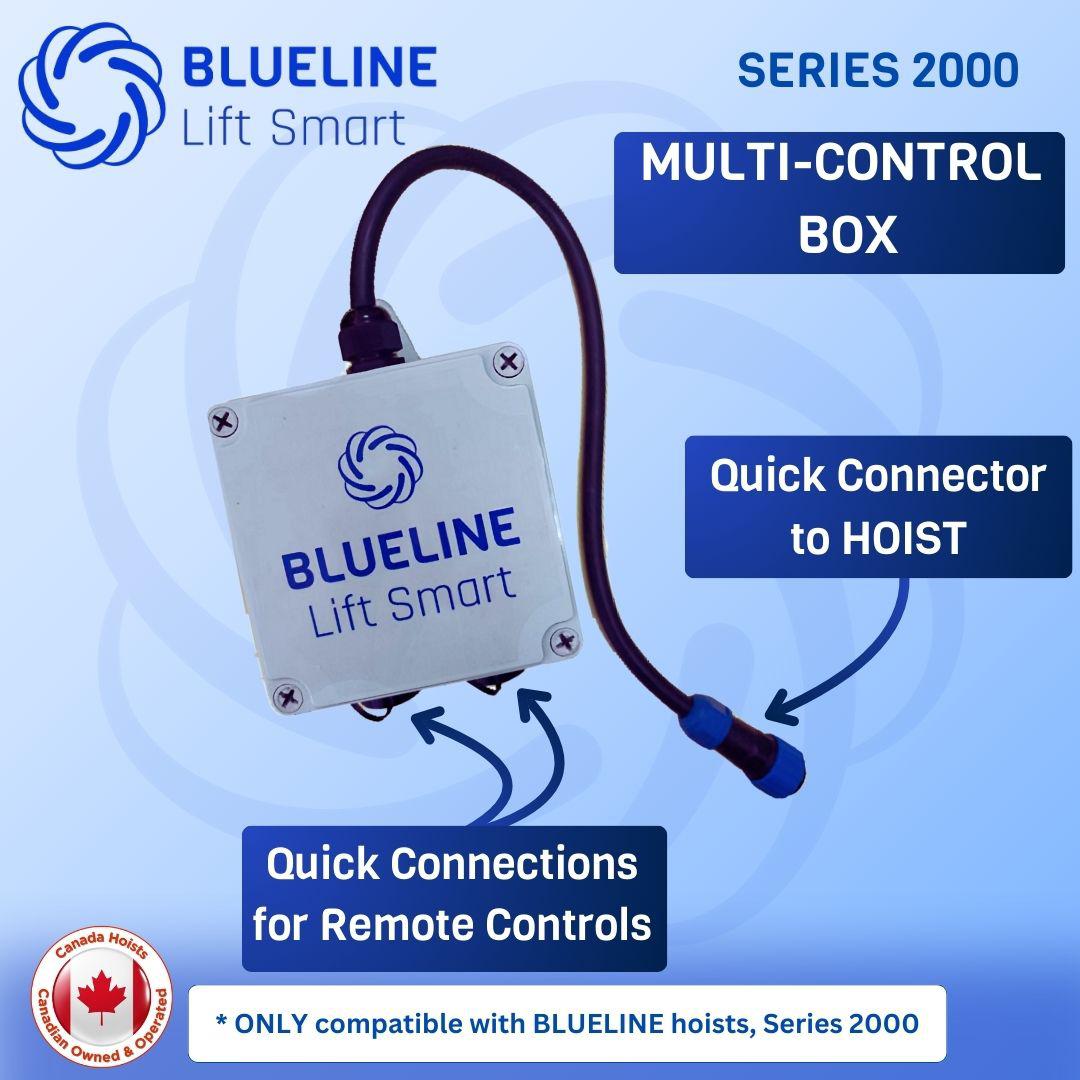 BLUELINE
Lift Smart

SERIES 2000

MULTI-CONTROL BOX

BLUELINE
Lift Smart

Quick Connector to HOIST

Quick Connections for Remote Controls

Canada Hoists
Canadian Owned & Operated

* ONLY compatible with BLUELINE hoists, Series 2000